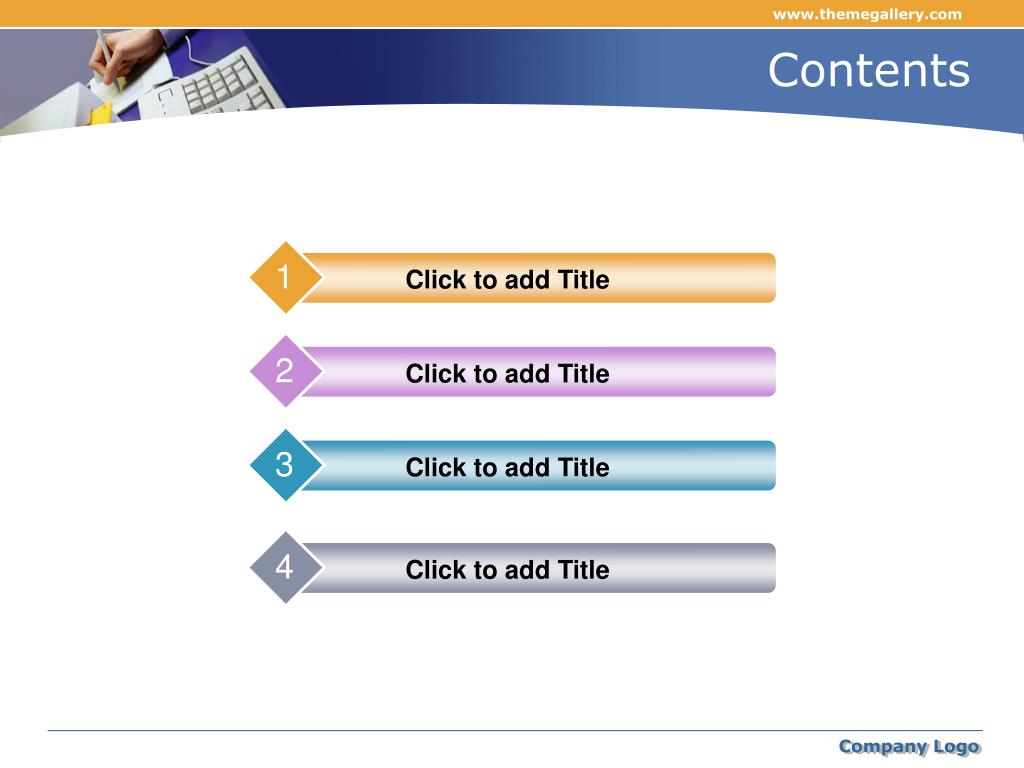 www.themegallery.com

Contents

1 Click to add Title

2 Click to add Title

3 Click to add Title

4 Click to add Title

Company Logo